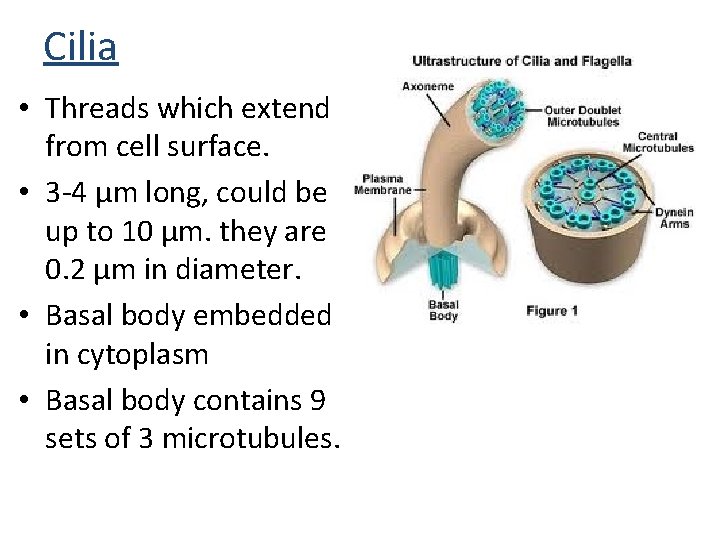 Cilia

• Threads which extend from cell surface.
• 3-4 µm long, could be up to 10 µm. they are 0.2 µm in diameter.
• Basal body embedded in cytoplasm
• Basal body contains 9 sets of 3 microtubules.

Ultrastructure of Cilia and Flagella

Axoneme
Outer Doublet Microtubules
Central Microtubules
Plasma Membrane
Dynein Arms
Basal Body
Figure 1